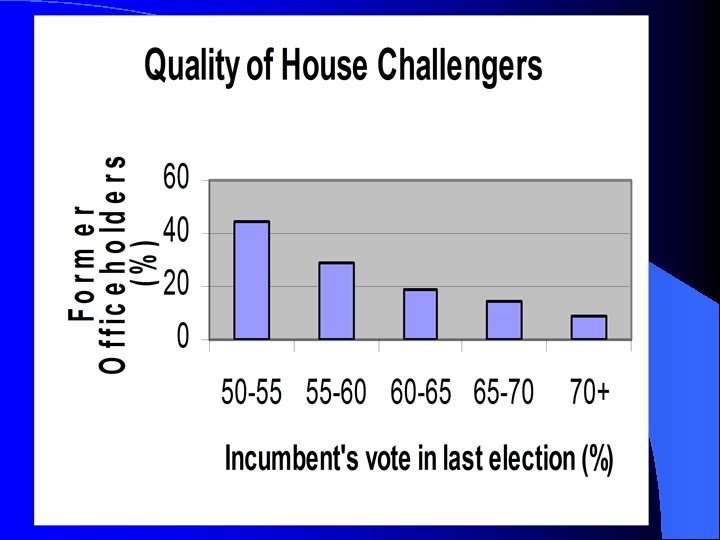 Quality of House Challengers

Former Officeholders (%)

60
40
20
0

50-55
55-60
60-65
65-70
70+

Incumbent's vote in last election (%)